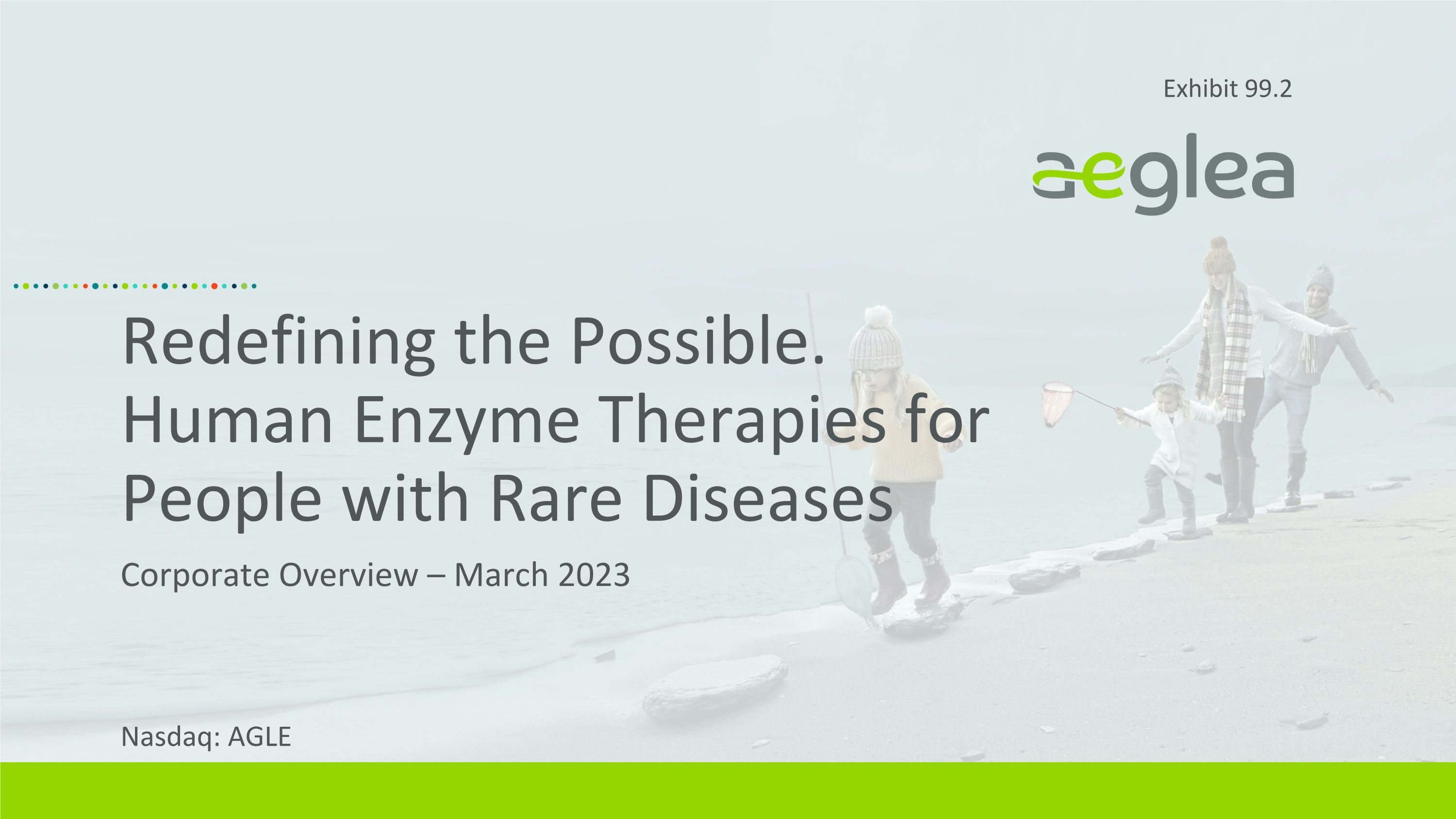 Exhibit 99.2

aeglea

Redefining the Possible. Human Enzyme Therapies for People with Rare Diseases

Corporate Overview – March 2023

Nasdaq: AGLE